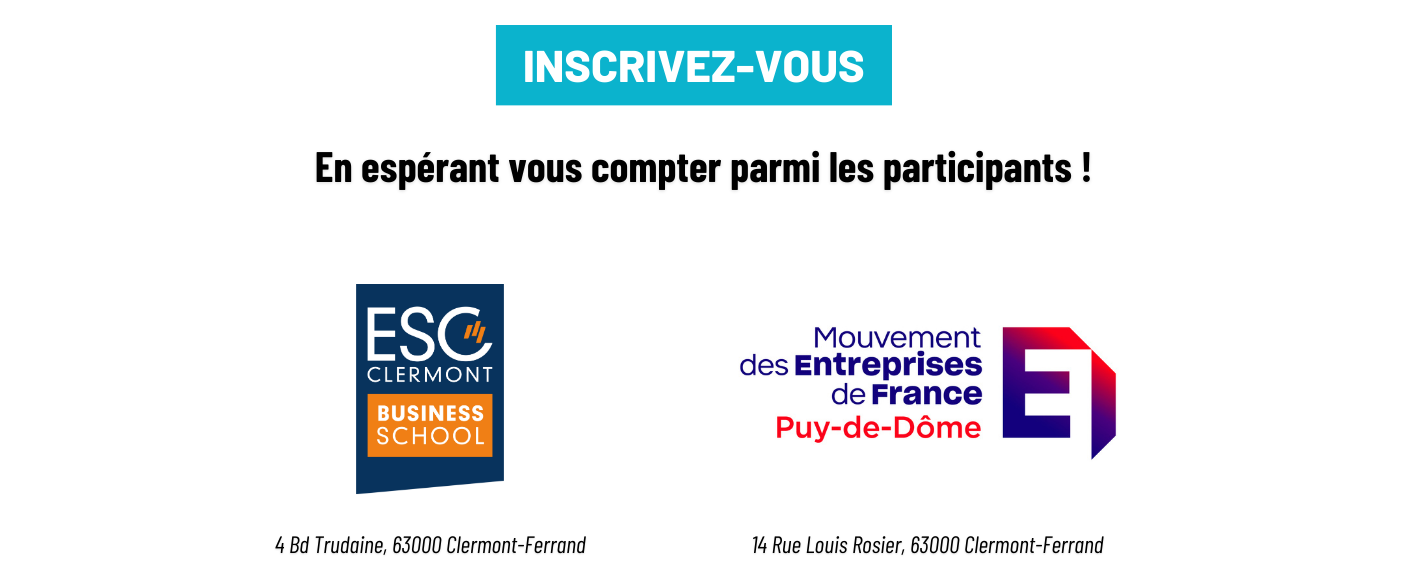 INSCRIVEZ-VOUS

En espérant vous compter parmi les participants !

ESC CLERMONT BUSINESS SCHOOL

4 Bd Trudaine, 63000 Clermont-Ferrand

Mouvement des Entreprises de France Puy-de-Dôme

14 Rue Louis Rosier, 63000 Clermont-Ferrand